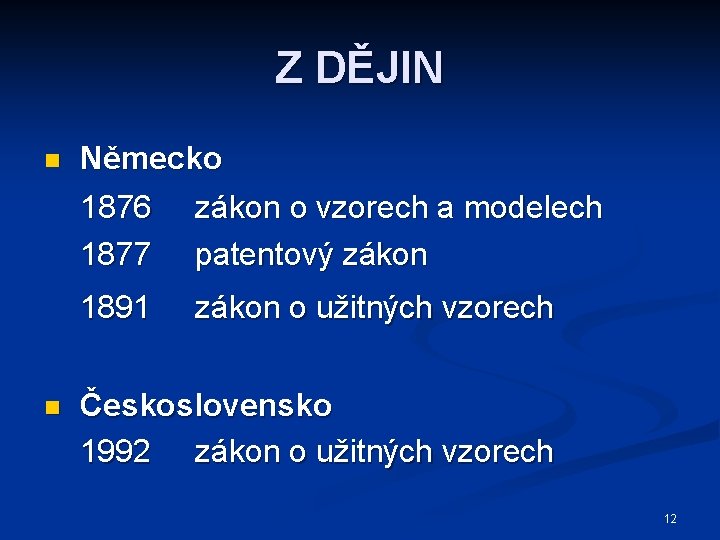 Z DĚJIN

Německo

1876 zákon o vzorech a modelech

1877 patentový zákon

1891 zákon o užitných vzorech

Československo

1992 zákon o užitných vzorech

12